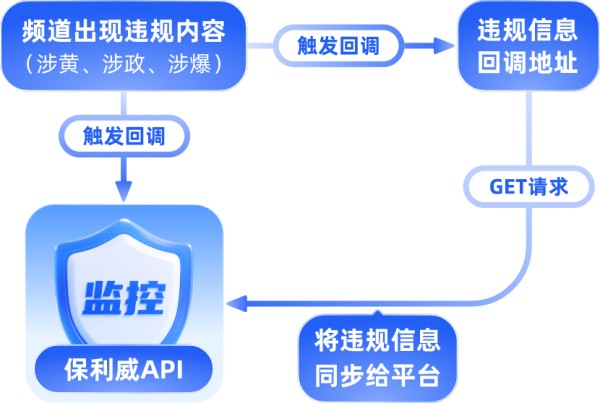 频道出现违规内容
（涉黄、涉政、涉爆）

触发回调

违规信息
回调地址

触发回调

GET请求

监控

保利威API

将违规信息
同步给平台